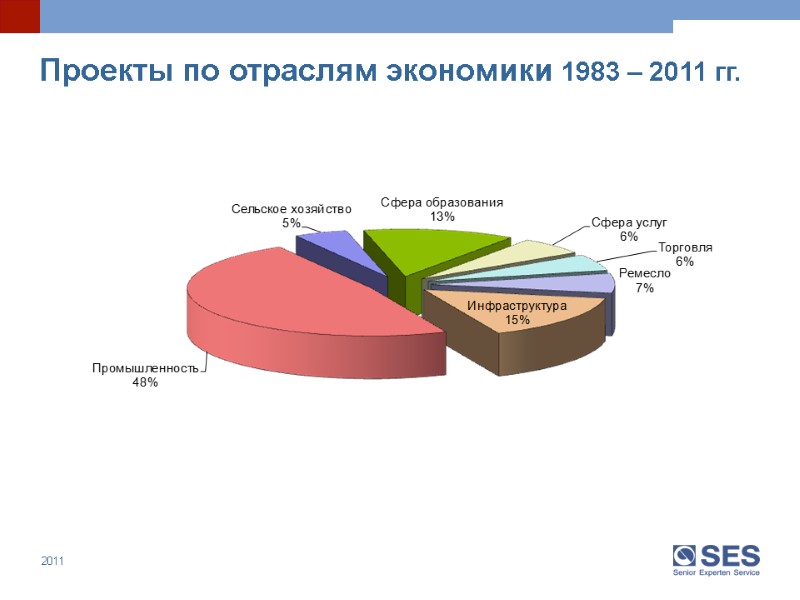 Проекты по отраслям экономики 1983 – 2011 гг.

Сельское хозяйство
5%

Сфера образования
13%

Сфера услуг
6%

Торговля
6%

Ремесло
7%

Инфраструктура
15%

Промышленность
48%

2011

SES
Senior Experten Service